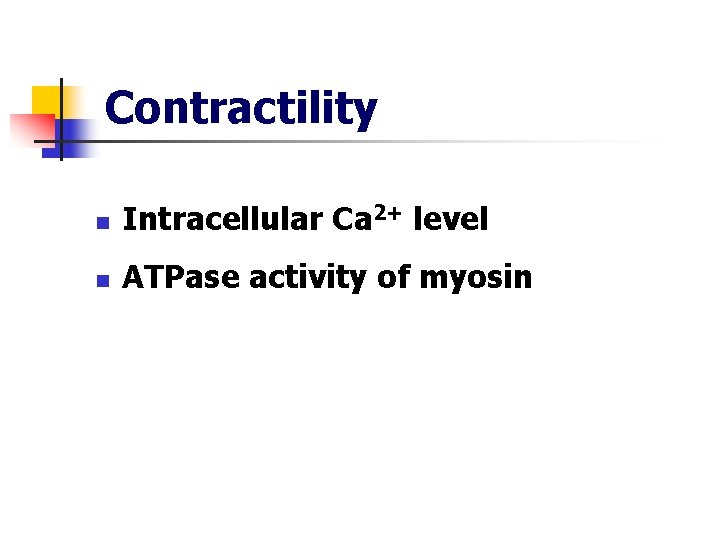 Contractility

- Intracellular $Ca^{2+}$ level
- ATPase activity of myosin